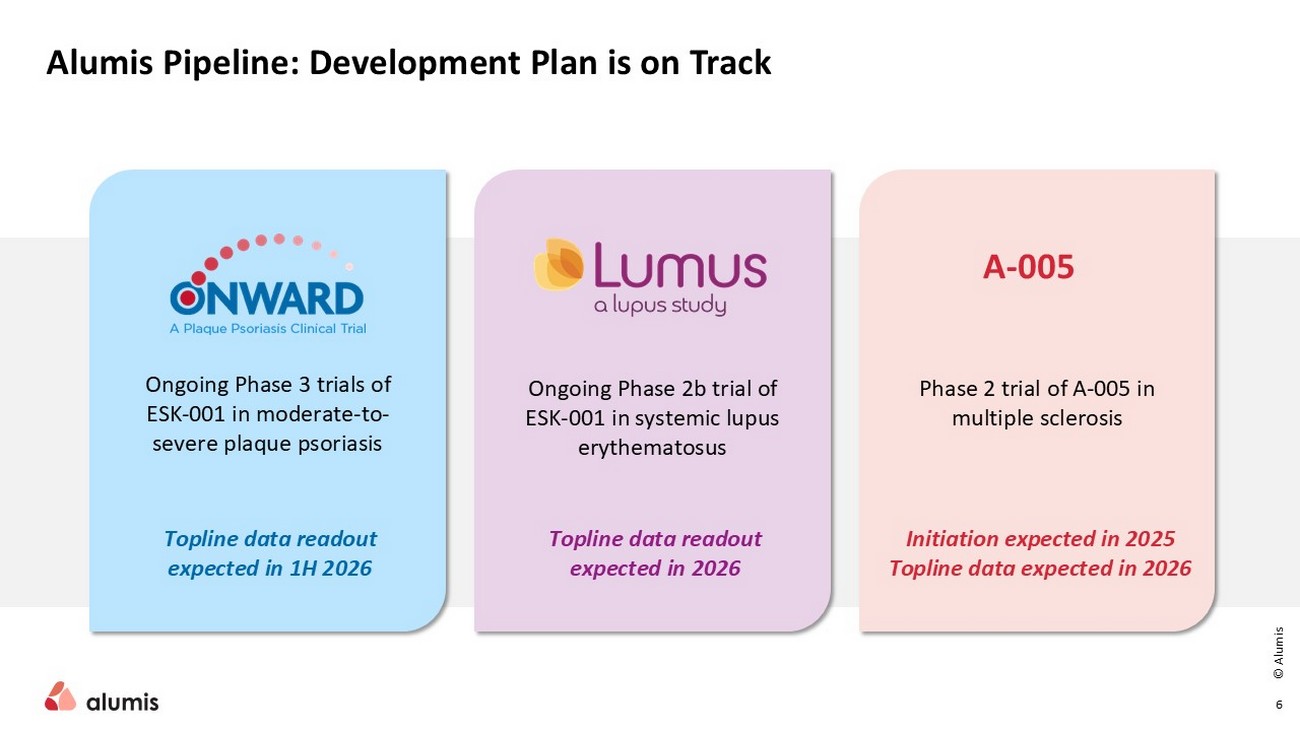 Alumis Pipeline: Development Plan is on Track

ONWARD
A Plaque Psoriasis Clinical Trial

Ongoing Phase 3 trials of ESK-001 in moderate-to-severe plaque psoriasis

Topline data readout expected in 1H 2026

Lumus
a lupus study

Ongoing Phase 2b trial of ESK-001 in systemic lupus erythematosus

Topline data readout expected in 2026

A-005

Phase 2 trial of A-005 in multiple sclerosis

Initiation expected in 2025
Topline data expected in 2026

alumis

© Alumis

6